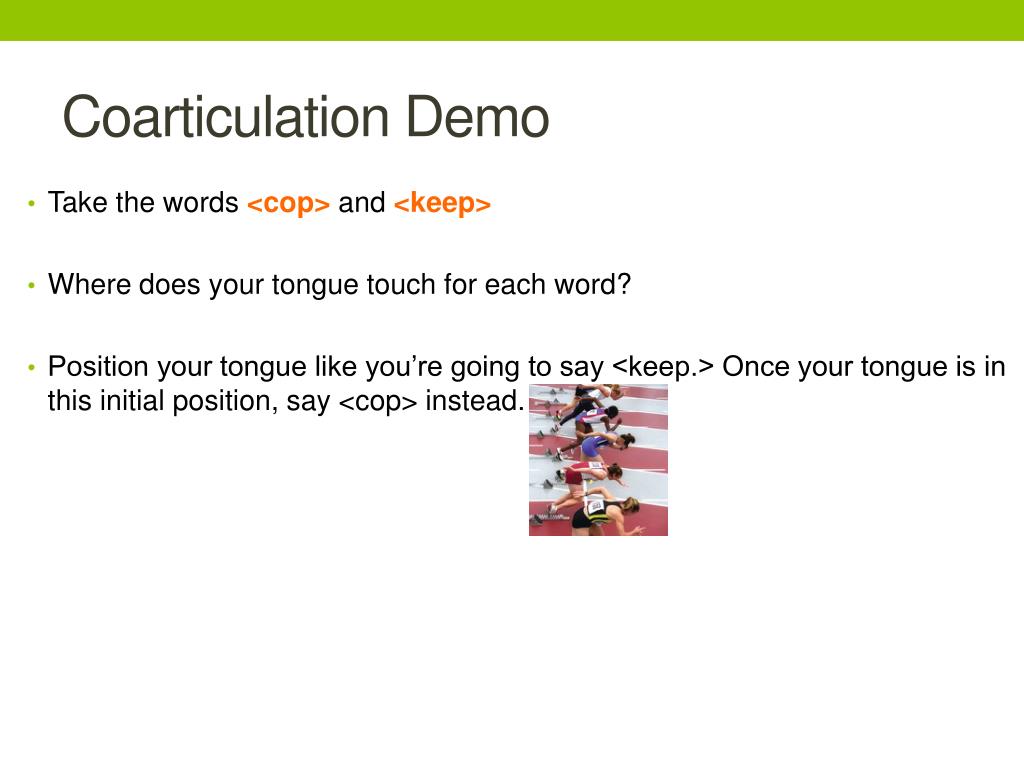 Coarticulation Demo

• Take the words <cop> and <keep>

• Where does your tongue touch for each word?

• Position your tongue like you're going to say <keep.> Once your tongue is in this initial position, say <cop> instead.